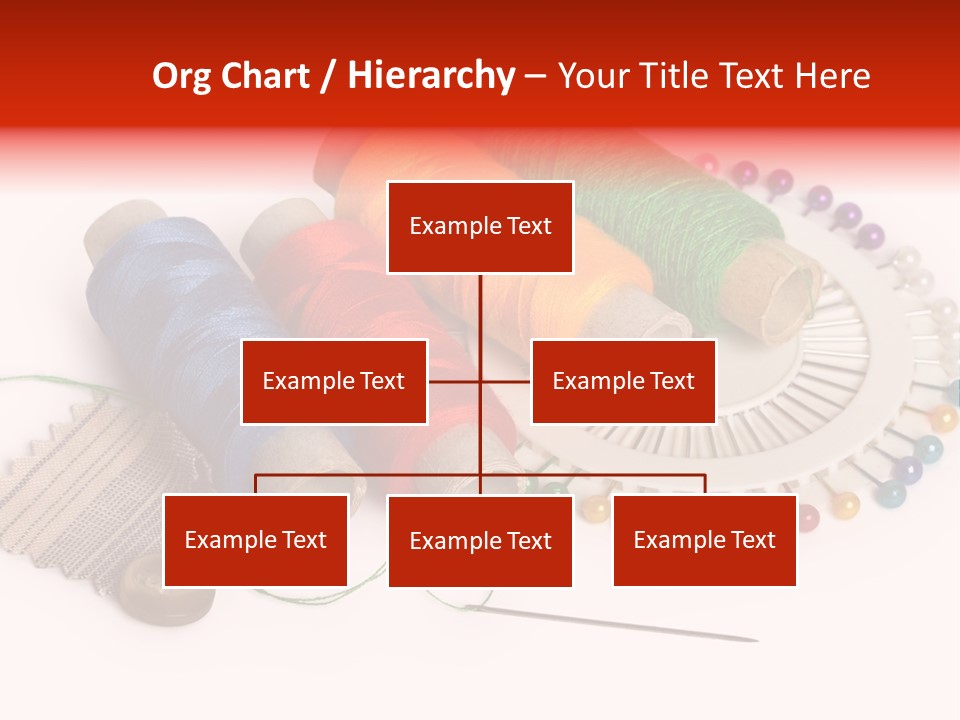 Org Chart / Hierarchy – Your Title Text Here

Example Text

Example Text

Example Text

Example Text

Example Text

Example Text